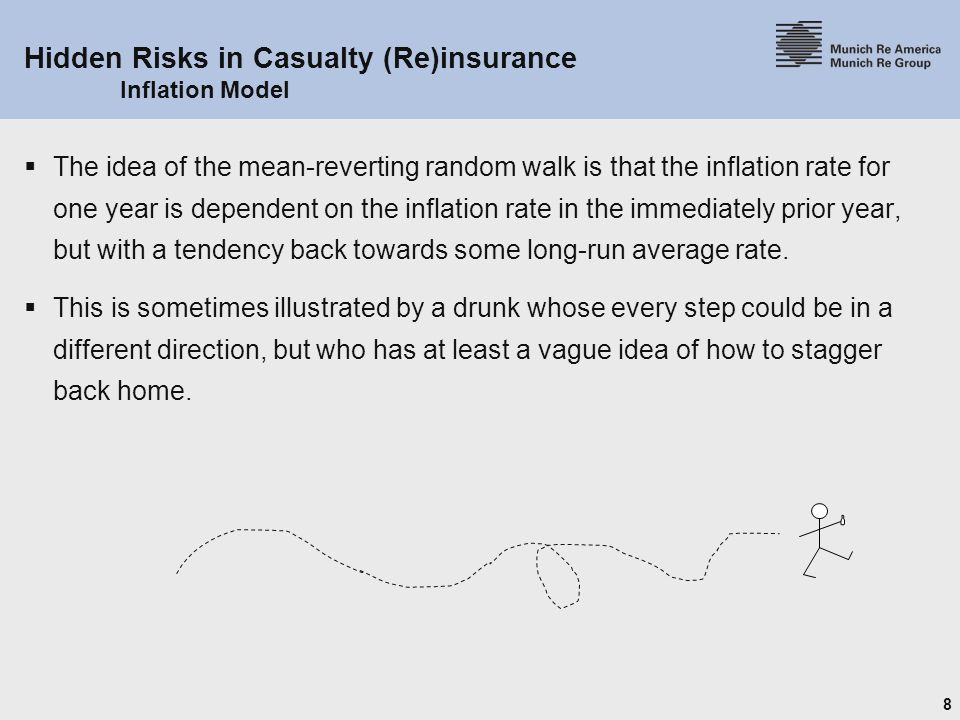 Hidden Risks in Casualty (Re)insurance
Inflation Model

Munich Re America
Munich Re Group

▪ The idea of the mean-reverting random walk is that the inflation rate for one year is dependent on the inflation rate in the immediately prior year, but with a tendency back towards some long-run average rate.

▪ This is sometimes illustrated by a drunk whose every step could be in a different direction, but who has at least a vague idea of how to stagger back home.

8